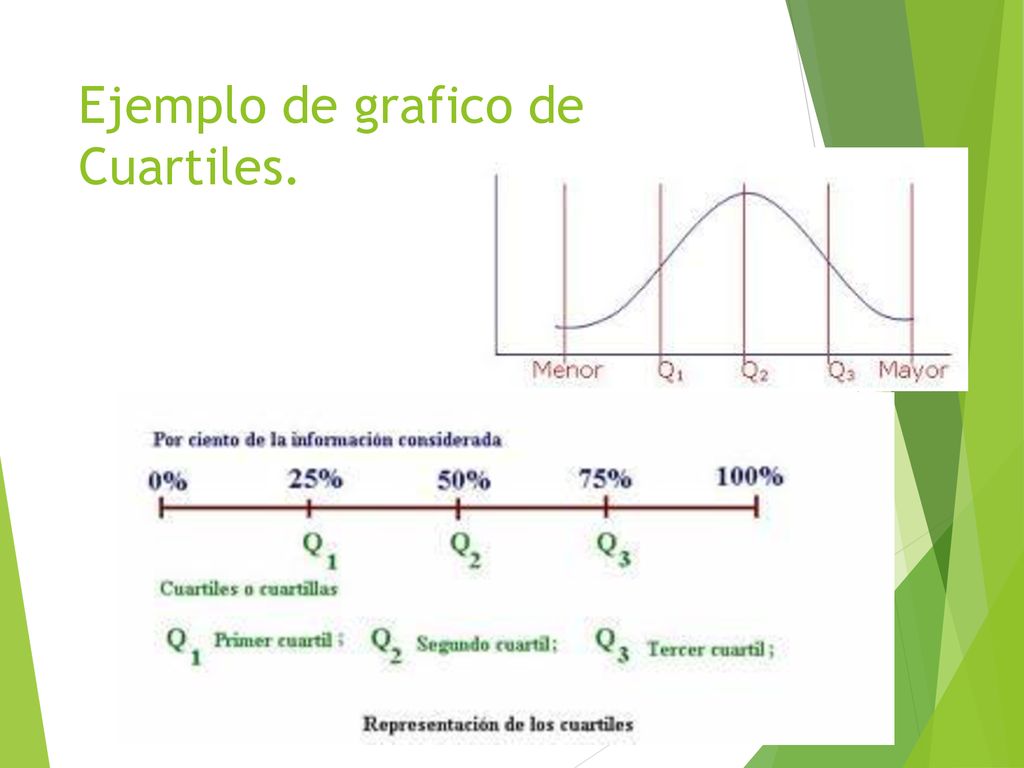 Ejemplo de grafico de Cuartiles.

Menor $Q_1$ $Q_2$ $Q_3$ Mayor

Por ciento de la información considerada

0% 25% 50% 75% 100%

$Q_1$ $Q_2$ $Q_3$

Cuartiles o cuartillas

$Q_1$ Primer cuartil ; $Q_2$ Segundo cuartil; $Q_3$ Tercer cuartil ;

Representación de los cuartiles